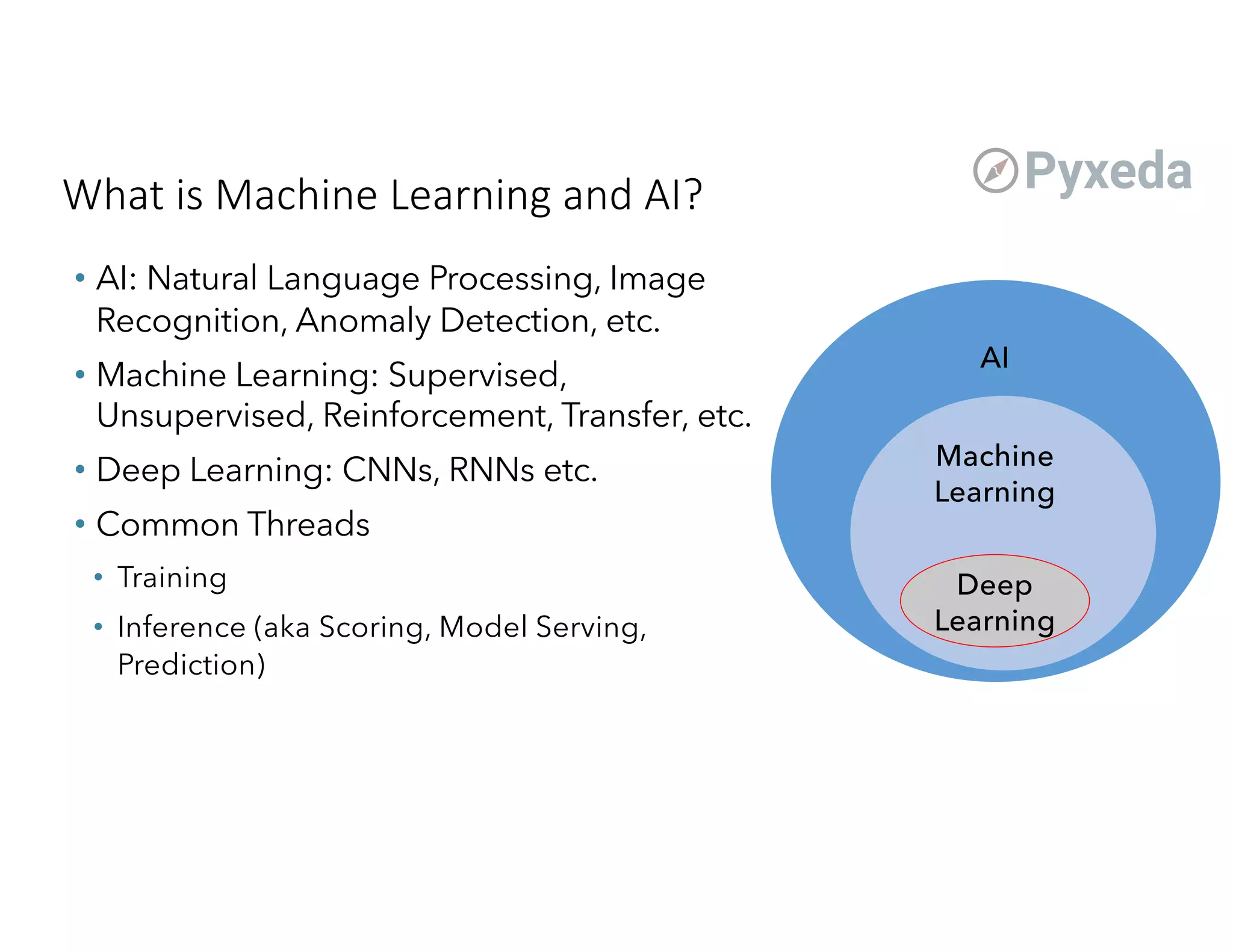 Pyxeda

What is Machine Learning and AI?

• AI: Natural Language Processing, Image Recognition, Anomaly Detection, etc.
• Machine Learning: Supervised, Unsupervised, Reinforcement, Transfer, etc.
• Deep Learning: CNNs, RNNs etc.
• Common Threads
  • Training
  • Inference (aka Scoring, Model Serving, Prediction)

AI

Machine Learning

Deep Learning